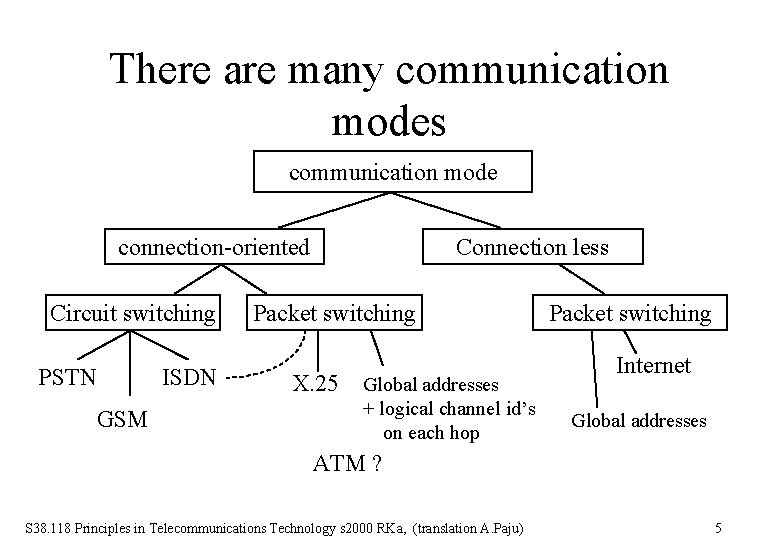 There are many communication modes

communication mode

connection-oriented

Connection less

Circuit switching

Packet switching

Packet switching

PSTN

GSM

ISDN

X.25

Global addresses + logical channel id's on each hop

ATM ?

Internet

Global addresses

S38.118 Principles in Telecommunications Technology s2000 RKa, (translation A.Paju)

5